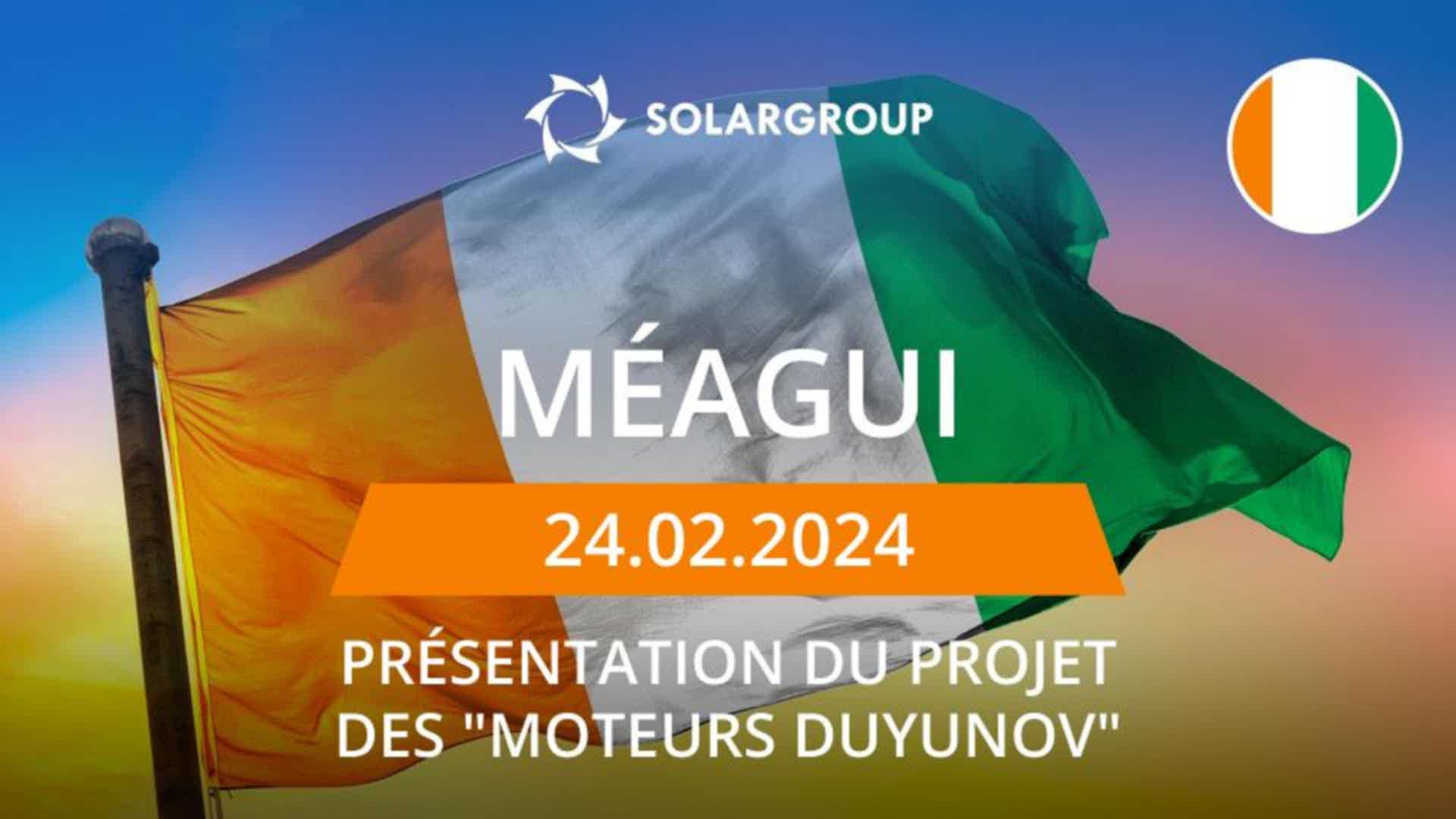 SOLARGROUP

MÉAGUI

24.02.2024

PRÉSENTATION DU PROJET DES "MOTEURS DUYUNOV"